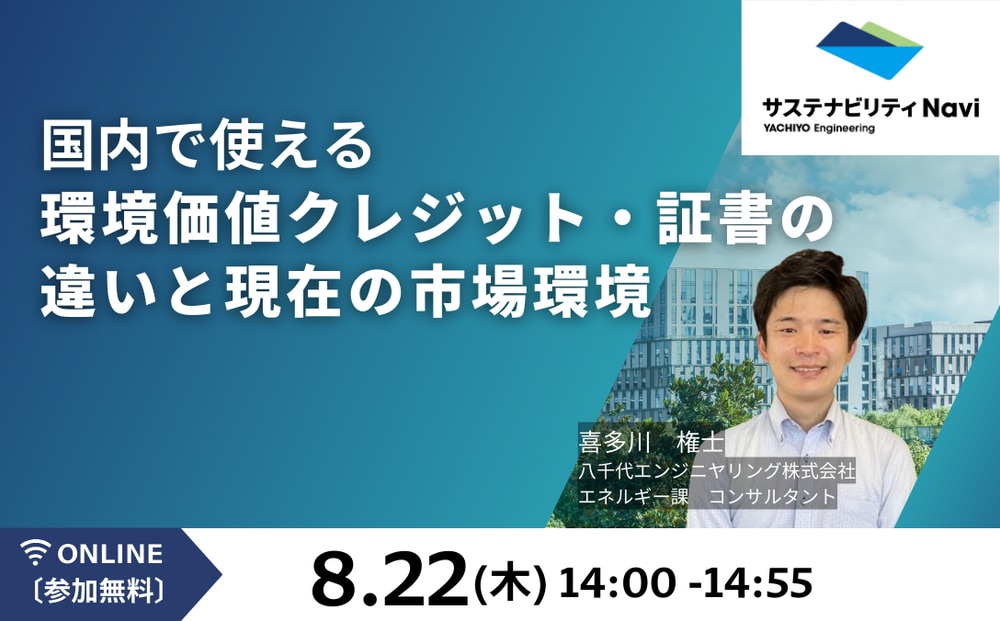 サステナビリティ Navi
YACHIYO Engineering

国内で使える
環境価値クレジット・証書の
違いと現在の市場環境

喜多川　権士
八千代エンジニヤリング株式会社
エネルギー課　コンサルタント

ONLINE
〔参加無料〕

8.22(木) 14:00 -14:55